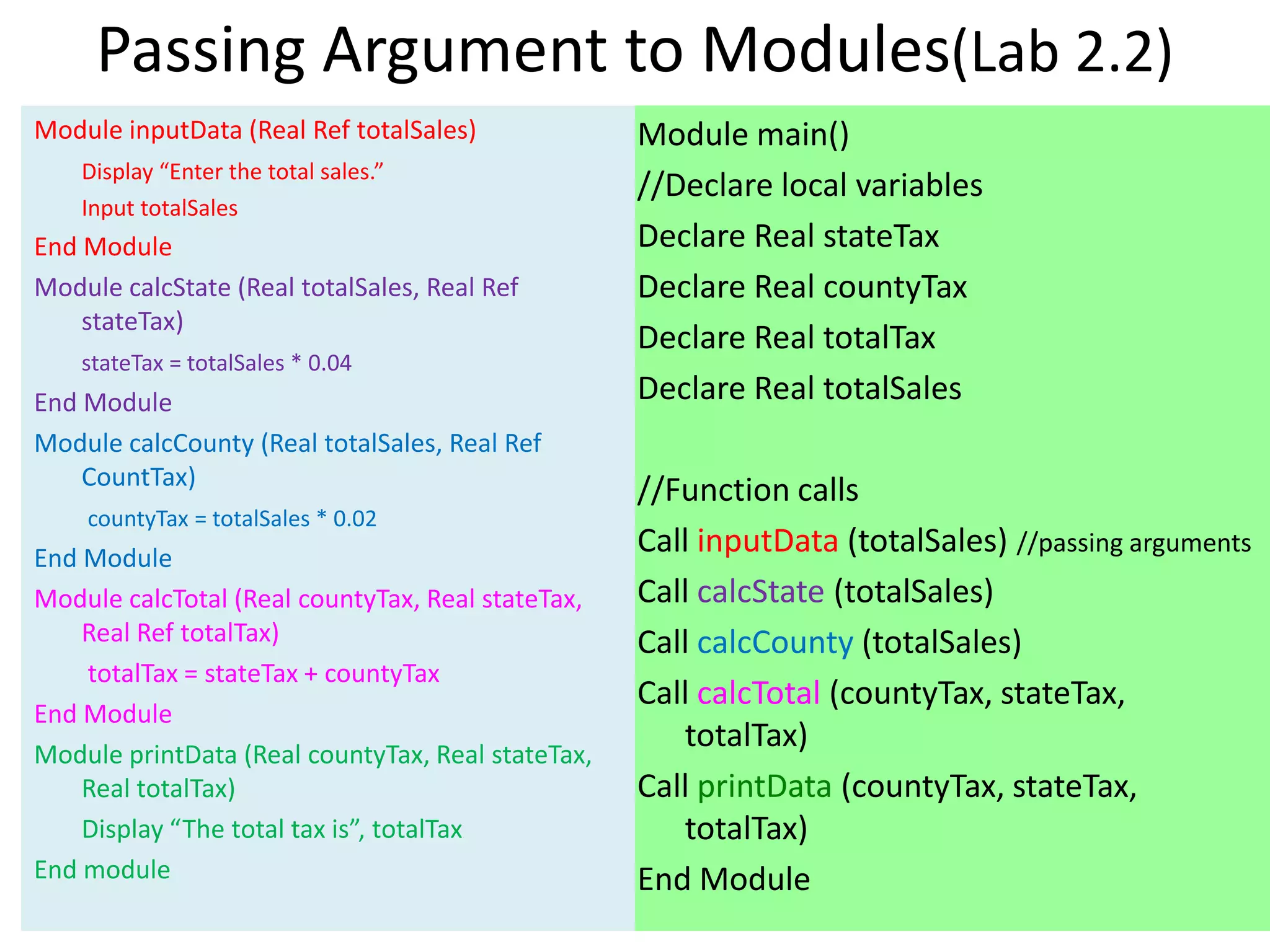 Passing Argument to Modules(Lab 2.2)

Module inputData (Real Ref totalSales)

Display “Enter the total sales.”

Input totalSales

End Module

Module calcState (Real totalSales, Real Ref stateTax)

stateTax = totalSales * 0.04

End Module

Module calcCounty (Real totalSales, Real Ref CountTax)

countyTax = totalSales * 0.02

End Module

Module calcTotal (Real countyTax, Real stateTax, Real Ref totalTax)

totalTax = stateTax + countyTax

End Module

Module printData (Real countyTax, Real stateTax, Real totalTax)

Display “The total tax is”, totalTax

End module

Module main()

//Declare local variables

Declare Real stateTax

Declare Real countyTax

Declare Real totalTax

Declare Real totalSales

//Function calls

Call inputData (totalSales) //passing arguments

Call calcState (totalSales)

Call calcCounty (totalSales)

Call calcTotal (countyTax, stateTax, totalTax)

Call printData (countyTax, stateTax, totalTax)

End Module